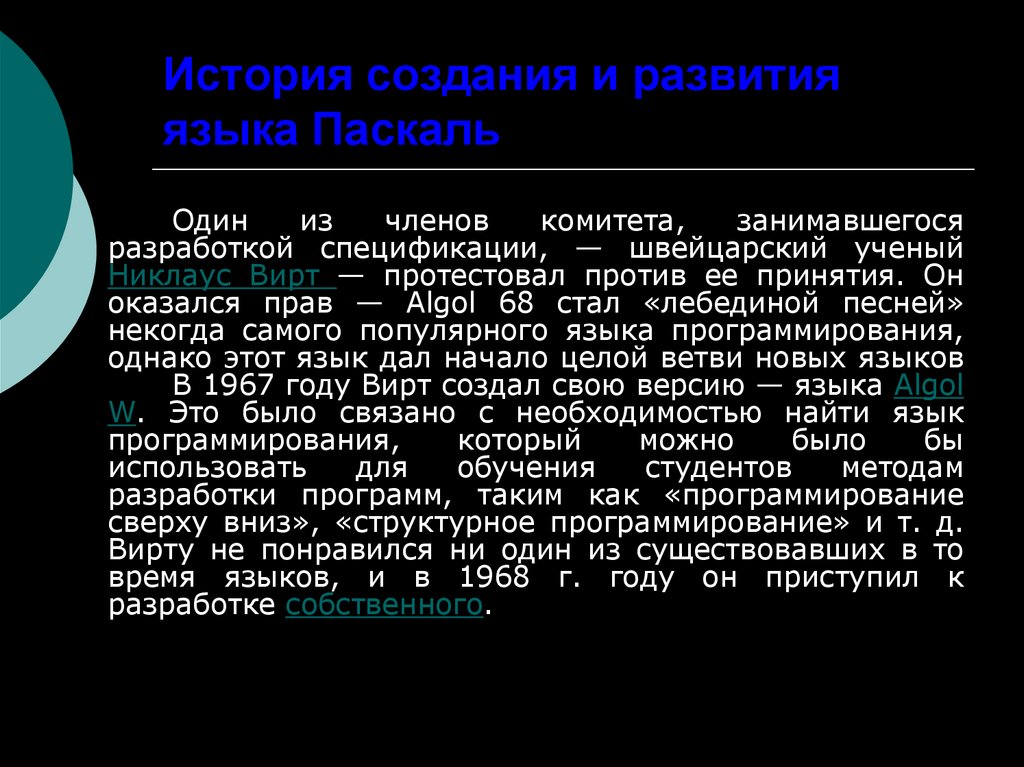 История создания и развития языка Паскаль

Один из членов комитета, занимавшегося разработкой спецификации, — швейцарский ученый Никлаус Вирт — протестовал против ее принятия. Он оказался прав — Algol 68 стал «лебединой песней» некогда самого популярного языка программирования, однако этот язык дал начало целой ветви новых языков

В 1967 году Вирт создал свою версию — языка Algol W. Это было связано с необходимостью найти язык программирования, который можно было бы использовать для обучения студентов методам разработки программ, таким как «программирование сверху вниз», «структурное программирование» и т. д. Вирту не понравился ни один из существовавших в то время языков, и в 1968 г. году он приступил к разработке собственного.